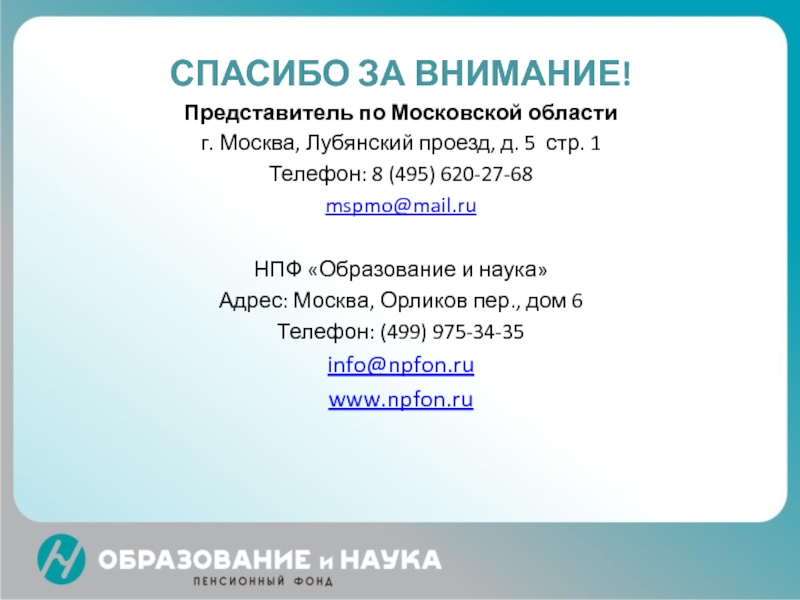 СПАСИБО ЗА ВНИМАНИЕ!

Представитель по Московской области

г. Москва, Лубянский проезд, д. 5 стр. 1

Телефон: 8 (495) 620-27-68

mspmo@mail.ru

НПФ «Образование и наука»

Адрес: Москва, Орликов пер., дом 6

Телефон: (499) 975-34-35

info@npfon.ru

www.npfon.ru

ОБРАЗОВАНИЕ и НАУКА
ПЕНСИОННЫЙ ФОНД